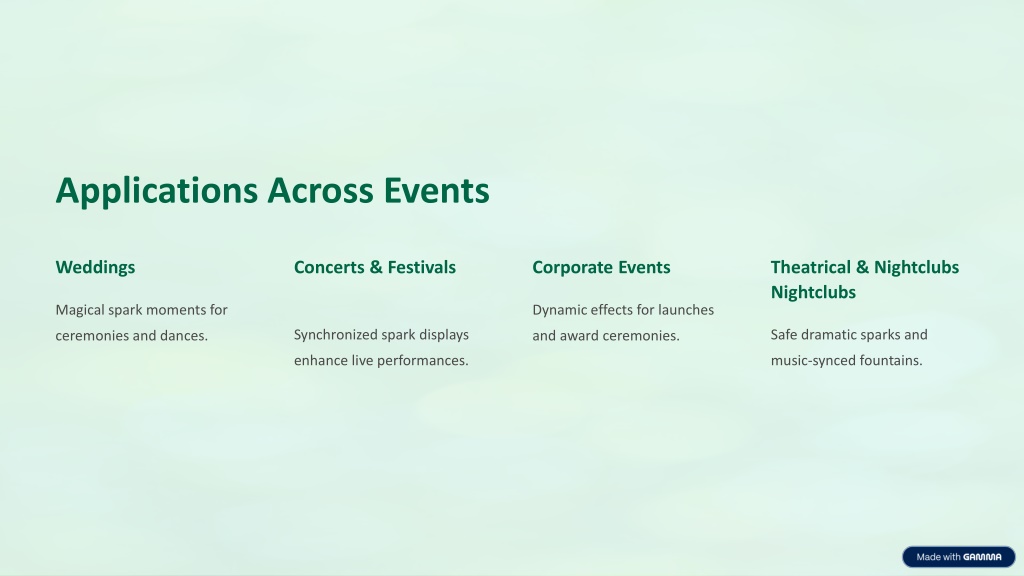 Applications Across Events

Weddings

Magical spark moments for ceremonies and dances.

Concerts & Festivals

Synchronized spark displays enhance live performances.

Corporate Events

Dynamic effects for launches and award ceremonies.

Theatrical & Nightclubs Nightclubs

Safe dramatic sparks and music-synced fountains.

Made with GAMMA